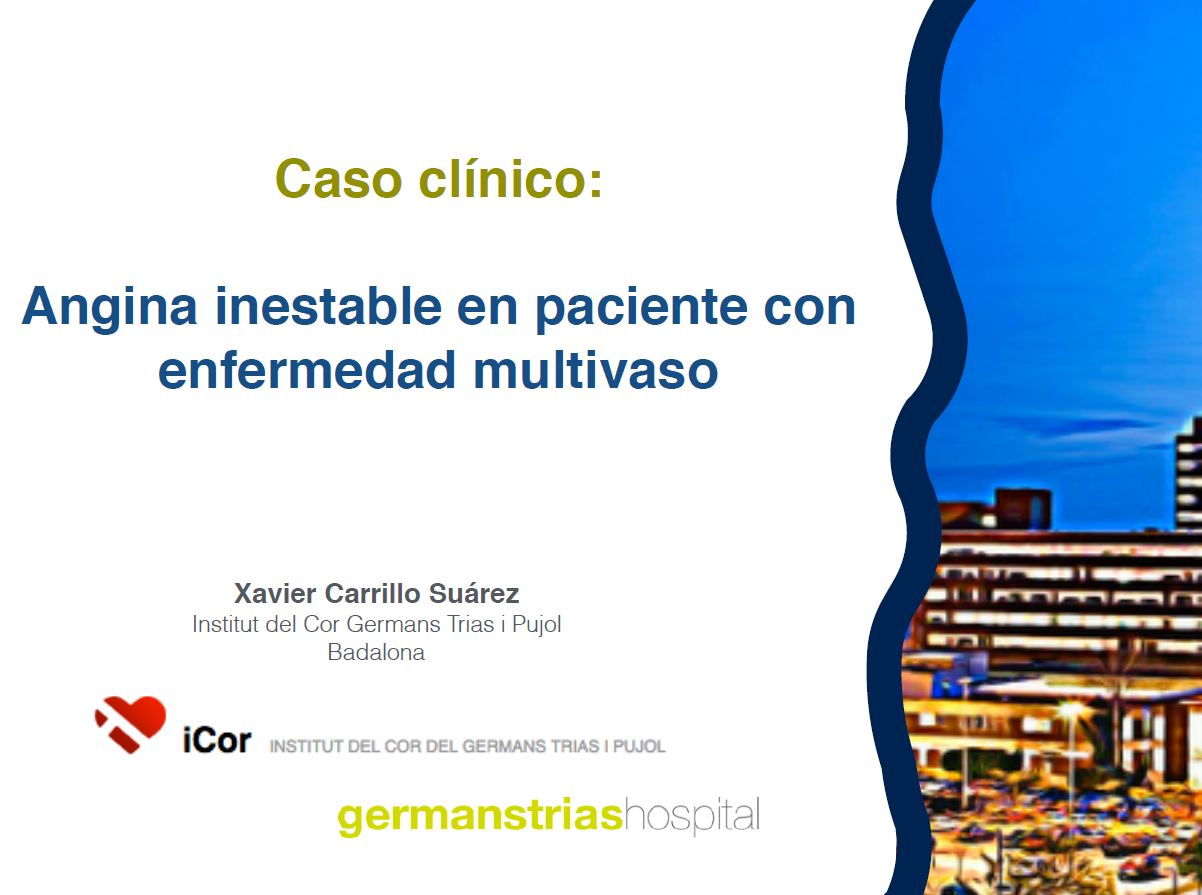 Caso clínico:

Angina inestable en paciente con enfermedad multivaso

Xavier Carrillo Suárez
Institut del Cor Germans Trias i Pujol
Badalona

iCor INSTITUT DEL COR DEL GERMANS TRIAS I PUJOL

germanstriashospital